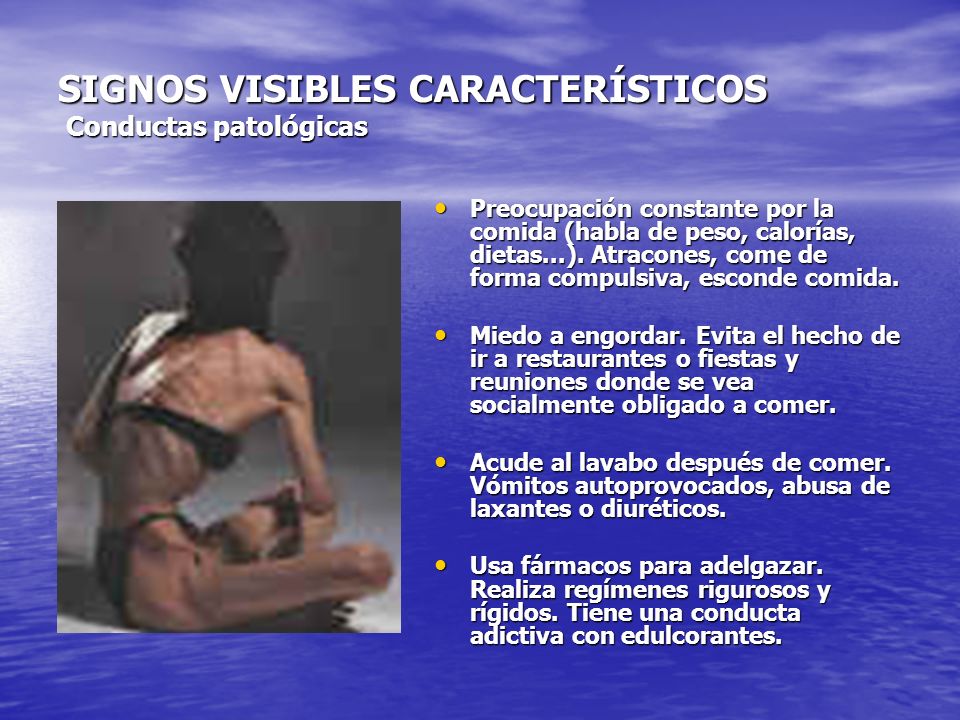 SIGNOS VISIBLES CARACTERÍSTICOS
Conductas patológicas

• Preocupación constante por la comida (habla de peso, calorías, dietas…). Atracones, come de forma compulsiva, esconde comida.

• Miedo a engordar. Evita el hecho de ir a restaurantes o fiestas y reuniones donde se vea socialmente obligado a comer.

• Acude al lavabo después de comer. Vómitos autoprovocados, abusa de laxantes o diuréticos.

• Usa fármacos para adelgazar. Realiza regímenes rigurosos y rígidos. Tiene una conducta adictiva con edulcorantes.